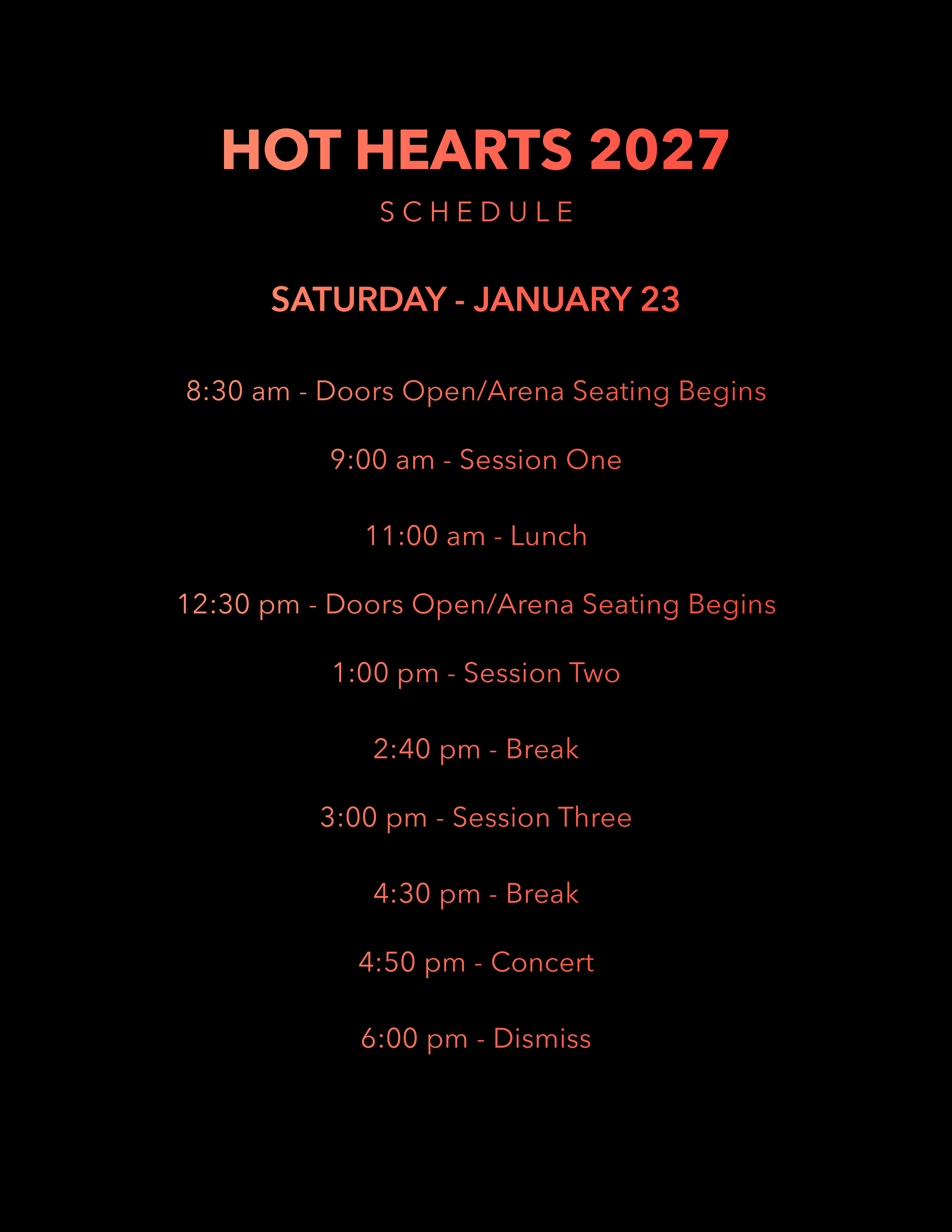 HOT HEARTS 2027

SCHEDULE

SATURDAY - JANUARY 23

8:30 am - Doors Open/Arena Seating Begins

9:00 am - Session One

11:00 am - Lunch

12:30 pm - Doors Open/Arena Seating Begins

1:00 pm - Session Two

2:40 pm - Break

3:00 pm - Session Three

4:30 pm - Break

4:50 pm - Concert

6:00 pm - Dismiss